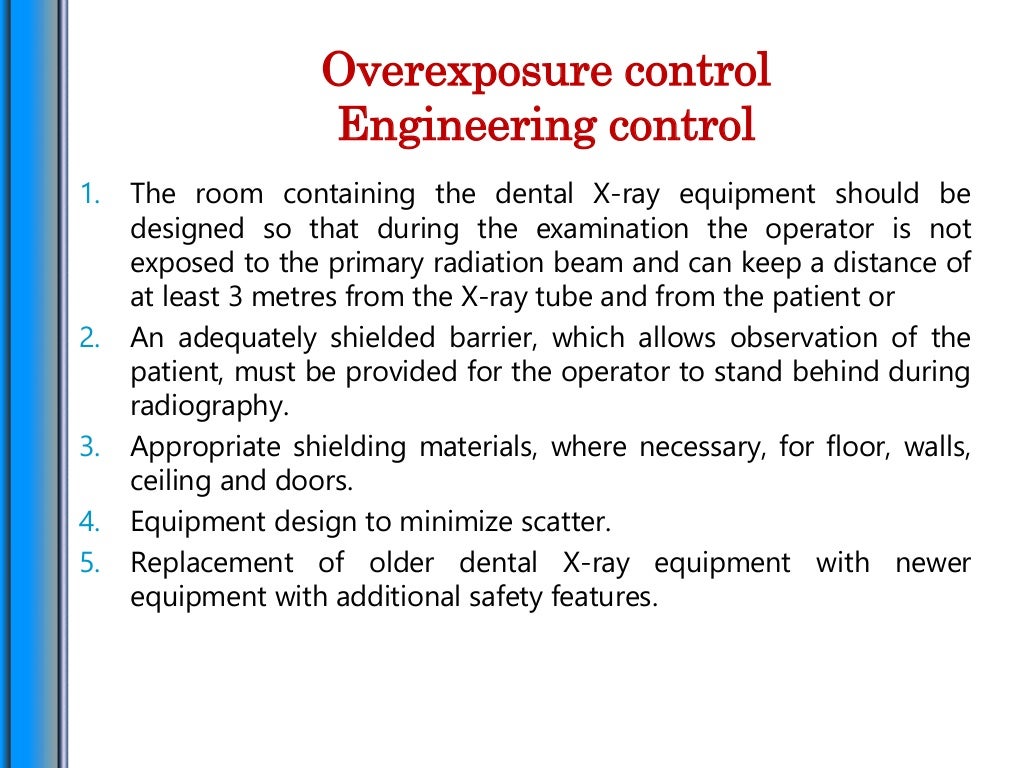 Overexposure control
Engineering control

1. The room containing the dental X-ray equipment should be designed so that during the examination the operator is not exposed to the primary radiation beam and can keep a distance of at least 3 metres from the X-ray tube and from the patient or
2. An adequately shielded barrier, which allows observation of the patient, must be provided for the operator to stand behind during radiography.
3. Appropriate shielding materials, where necessary, for floor, walls, ceiling and doors.
4. Equipment design to minimize scatter.
5. Replacement of older dental X-ray equipment with newer equipment with additional safety features.